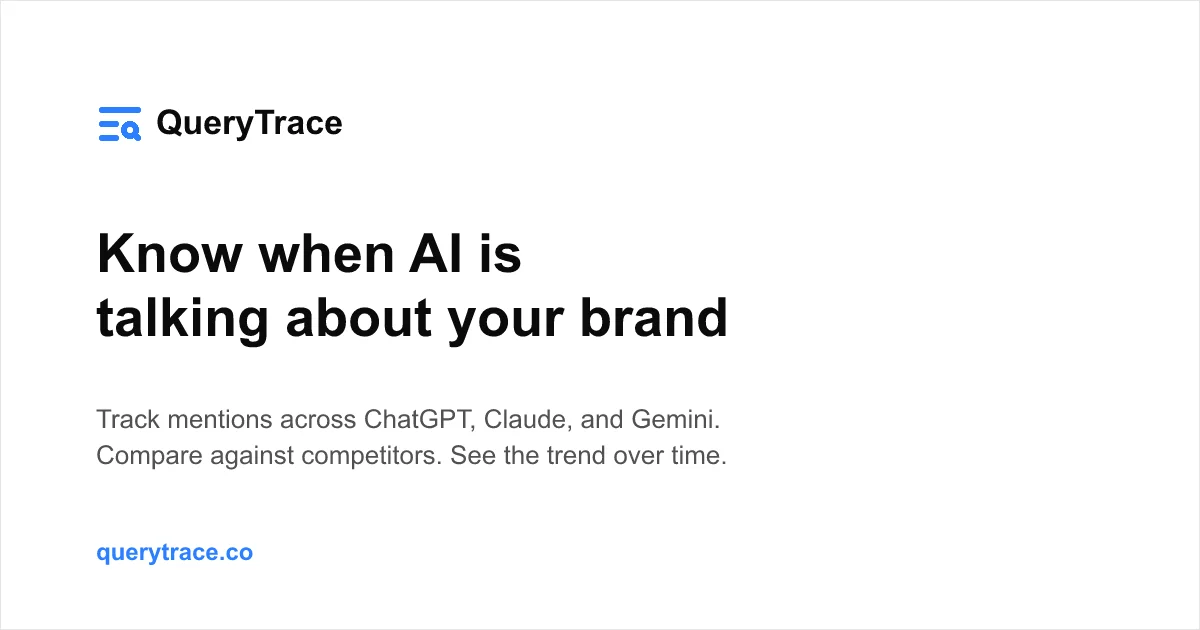 QueryTrace

Know when AI is talking about your brand

Track mentions across ChatGPT, Claude, and Gemini. Compare against competitors. See the trend over time.

querytrace.co